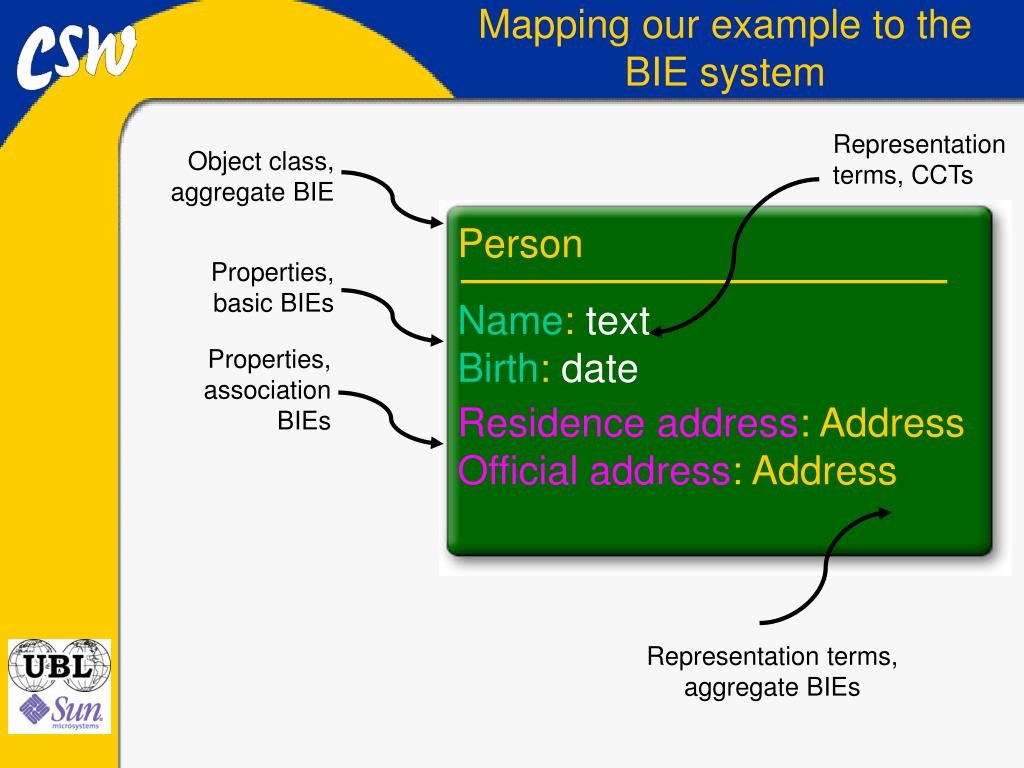 CSW

Mapping our example to the BIE system

Object class, aggregate BIE

Properties, basic BIEs

Properties, association BIEs

Representation terms, CCTs

Person

Name: text
Birth: date
Residence address: Address
Official address: Address

Representation terms, aggregate BIEs

UBL

Sun microsystems